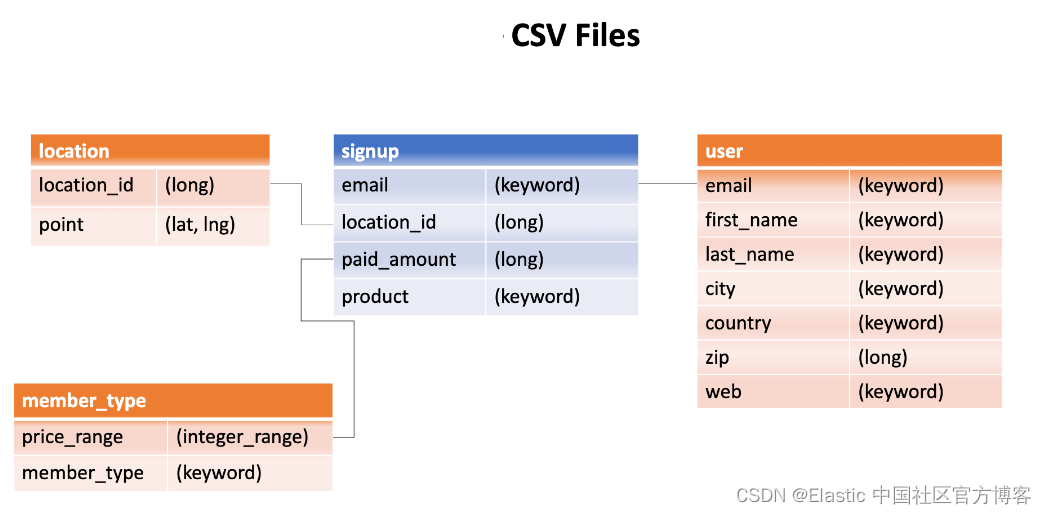 CSV Files

| location | |
|---|---|
| location_id | (long) |
| point | (lat, lng) |

| signup | |
|---|---|
| email | (keyword) |
| location_id | (long) |
| paid_amount | (long) |
| product | (keyword) |

| user | |
|---|---|
| email | (keyword) |
| first_name | (keyword) |
| last_name | (keyword) |
| city | (keyword) |
| country | (keyword) |
| zip | (long) |
| web | (keyword) |

| member_type | |
|---|---|
| price_range | (integer_range) |
| member_type | (keyword) |

CSDN @Elastic 中国社区官方博客